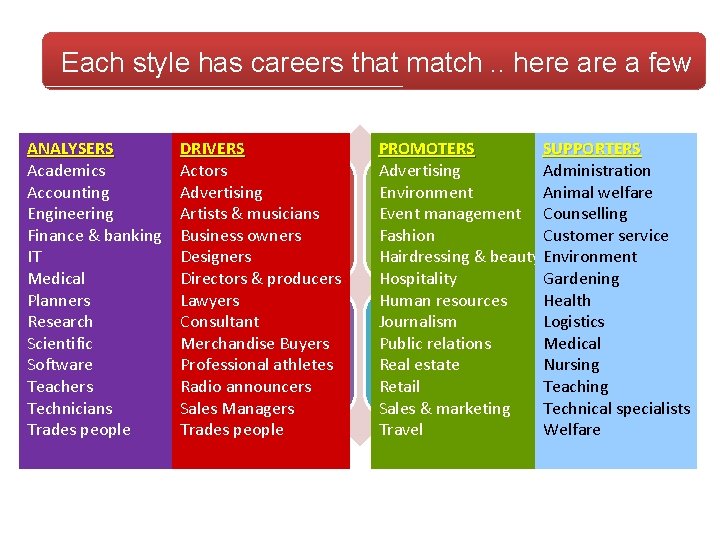 Each style has careers that match .. here are a few

ANALYSERS
Academics
Accounting
Engineering
Finance & banking
IT
Medical
Planners
Research
Scientific
Software
Teachers
Technicians
Trades people

DRIVERS
Actors
Advertising
Artists & musicians
Business owners
Designers
Directors & producers
Lawyers
Consultant
Merchandise Buyers
Professional athletes
Radio announcers
Sales Managers
Trades people

PROMOTERS
Advertising
Environment
Event management
Fashion
Hairdressing & beauty
Hospitality
Human resources
Journalism
Public relations
Real estate
Retail
Sales & marketing
Travel

SUPPORTERS
Administration
Animal welfare
Counselling
Customer service
Environment
Gardening
Health
Logistics
Medical
Nursing
Teaching
Technical specialists
Welfare